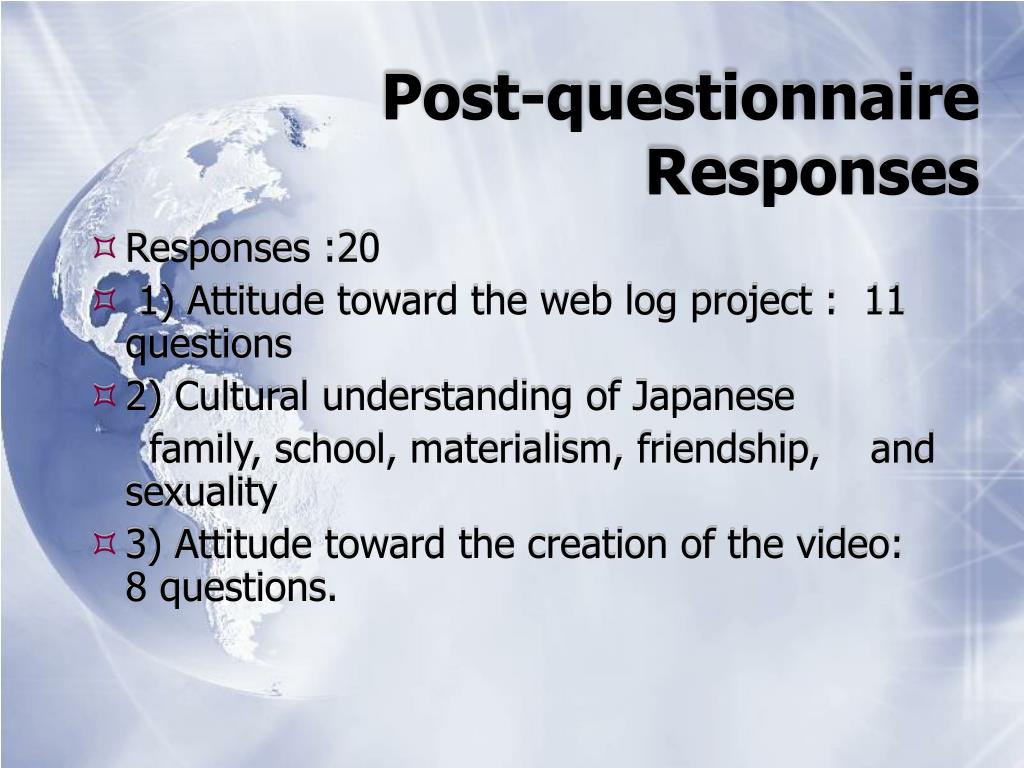 Post-questionnaire Responses

Responses :20

1) Attitude toward the web log project : 11 questions

2) Cultural understanding of Japanese family, school, materialism, friendship, and sexuality

3) Attitude toward the creation of the video: 8 questions.